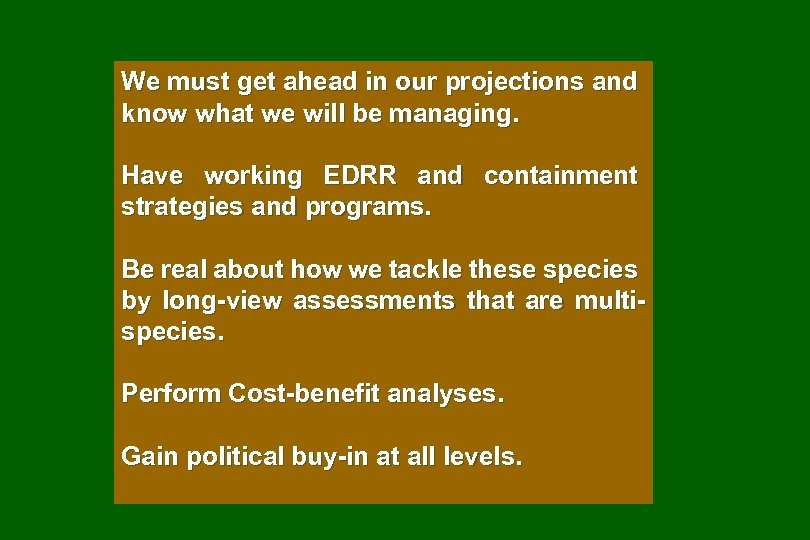 We must get ahead in our projections and know what we will be managing.

Have working EDRR and containment strategies and programs.

Be real about how we tackle these species by long-view assessments that are multi-species.

Perform Cost-benefit analyses.

Gain political buy-in at all levels.